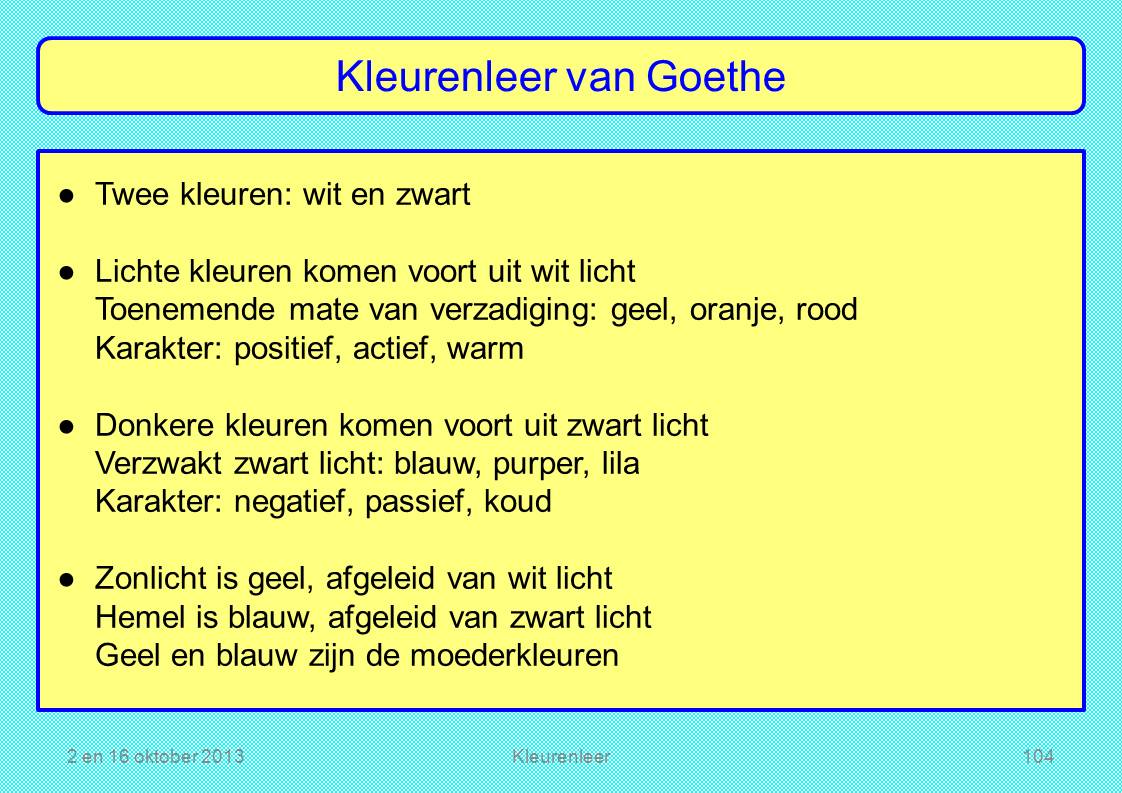 Kleurenleer van Goethe

● Twee kleuren: wit en zwart

● Lichte kleuren komen voort uit wit licht
Toenemende mate van verzadiging: geel, oranje, rood
Karakter: positief, actief, warm

● Donkere kleuren komen voort uit zwart licht
Verzwakt zwart licht: blauw, purper, lila
Karakter: negatief, passief, koud

● Zonlicht is geel, afgeleid van wit licht
Hemel is blauw, afgeleid van zwart licht
Geel en blauw zijn de moederkleuren

2 en 16 oktober 2013

Kleurenleer

104